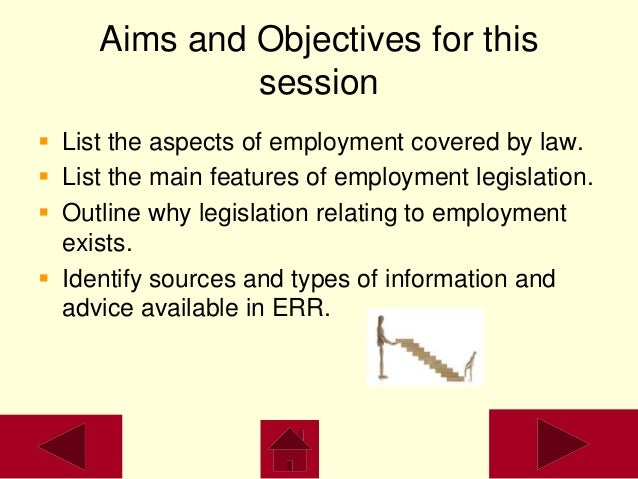 Aims and Objectives for this session

- List the aspects of employment covered by law.
- List the main features of employment legislation.
- Outline why legislation relating to employment exists.
- Identify sources and types of information and advice available in ERR.